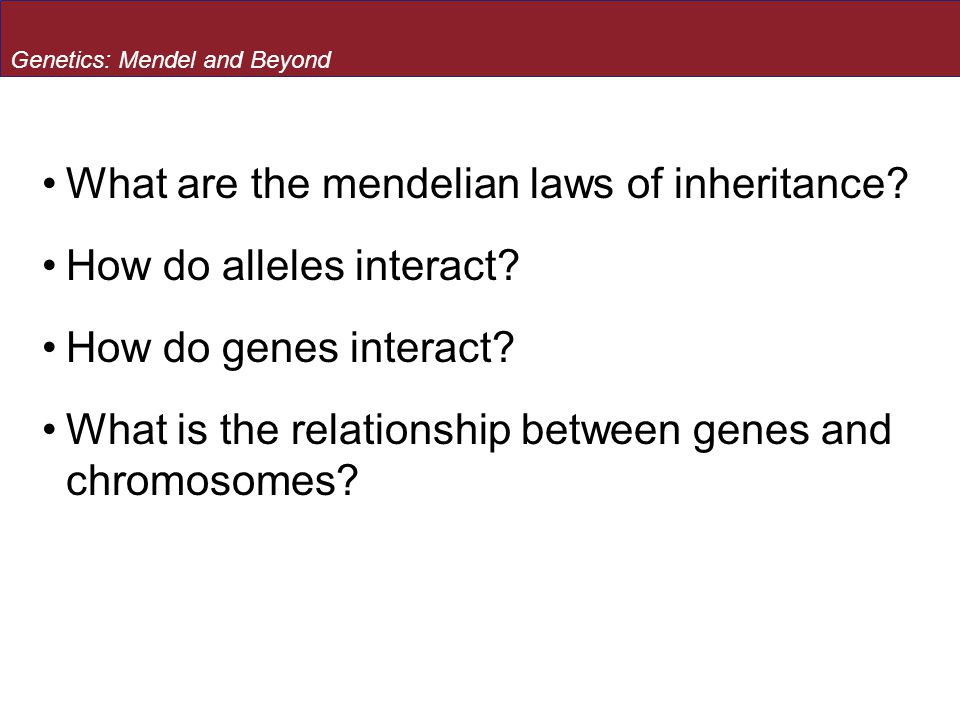 Genetics: Mendel and Beyond

• What are the mendelian laws of inheritance?

• How do alleles interact?

• How do genes interact?

• What is the relationship between genes and chromosomes?